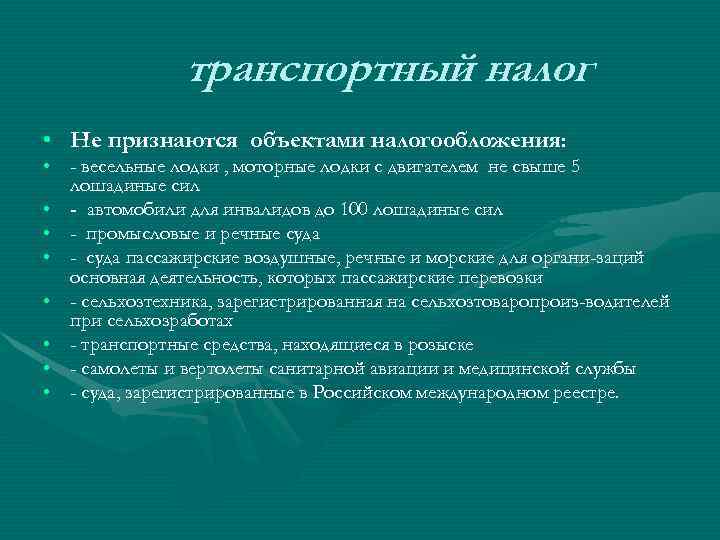 транспортный налог

• Не признаются объектами налогообложения:
• - весельные лодки , моторные лодки с двигателем не свыше 5 лошадиные сил
• - автомобили для инвалидов до 100 лошадиные сил
• - промысловые и речные суда
• - суда пассажирские воздушные, речные и морские для органи-заций основная деятельность, которых пассажирские перевозки
• - сельхозтехника, зарегистрированная на сельхозтоваропроиз-водителей при сельхозработах
• - транспортные средства, находящиеся в розыске
• - самолеты и вертолеты санитарной авиации и медицинской службы
• - суда, зарегистрированные в Российском международном реестре.